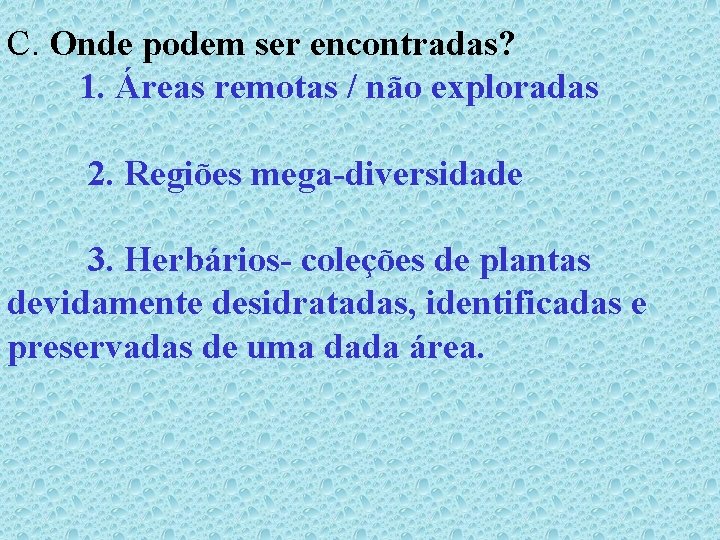 C. Onde podem ser encontradas?

1. Áreas remotas / não exploradas

2. Regiões mega-diversidade

3. Herbários- coleções de plantas devidamente desidratadas, identificadas e preservadas de uma dada área.